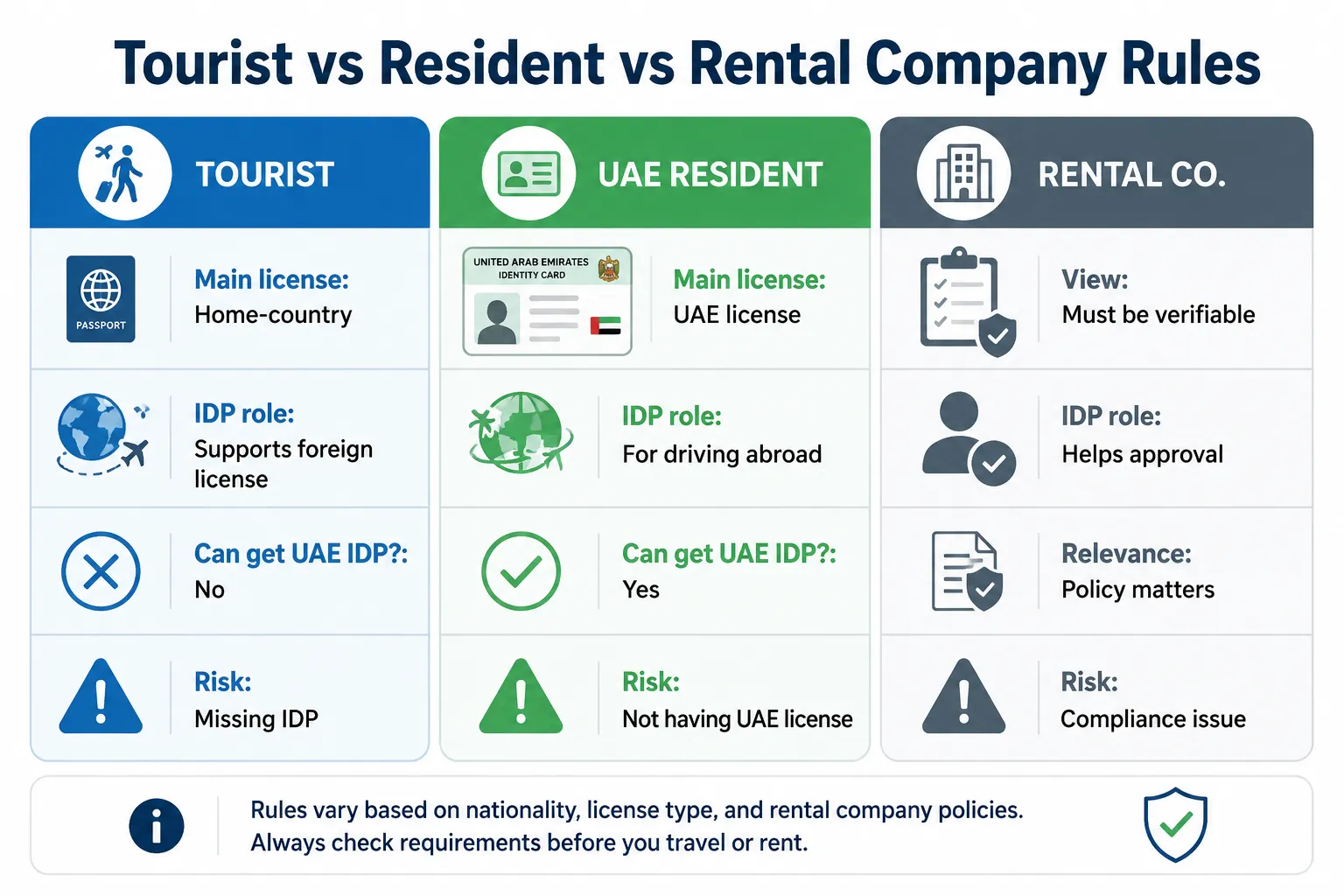 Tourist vs Resident vs Rental Company Rules

TOURIST

PASSPORT

Main license:
Home-country

IDP role:
Supports foreign license

Can get UAE IDP?:
No

Risk:
Missing IDP

UAE RESIDENT

UNITED ARAB EMIRATES
IDENTITY CARD

Main license:
UAE license

IDP role:
For driving abroad

Can get UAE IDP?:
Yes

Risk:
Not having UAE license

RENTAL CO.

View:
Must be verifiable

IDP role:
Helps approval

Relevance:
Policy matters

Risk:
Compliance issue

Rules vary based on nationality, license type, and rental company policies.
Always check requirements before you travel or rent.